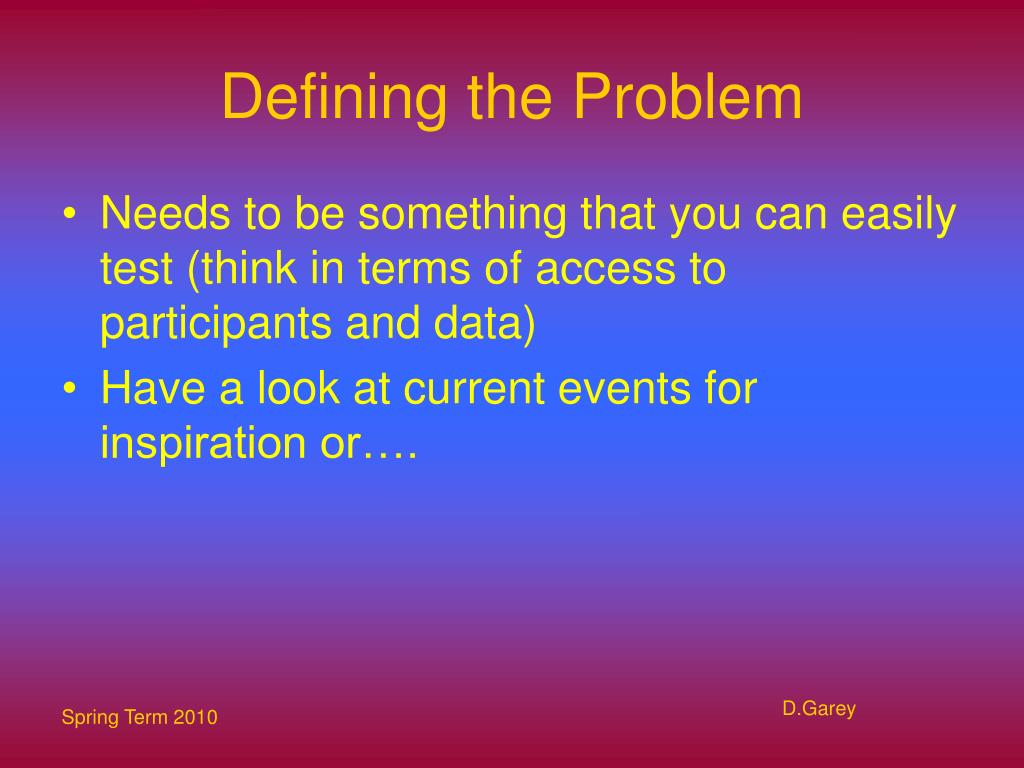 Defining the Problem

• Needs to be something that you can easily test (think in terms of access to participants and data)
• Have a look at current events for inspiration or….

Spring Term 2010

D.Garey